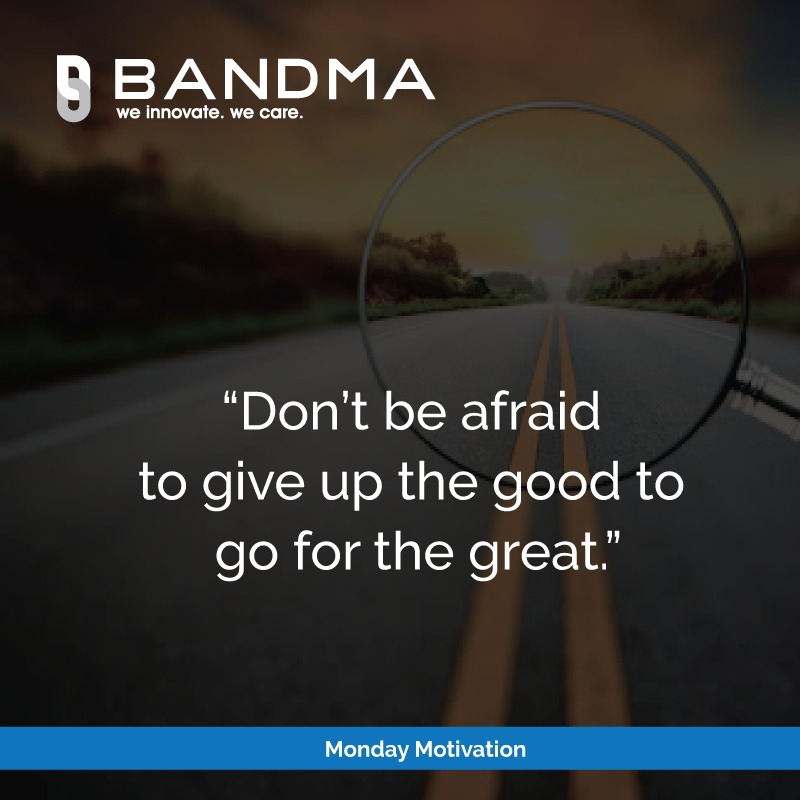 BANDMA
we innovate. we care.

“Don’t be afraid to give up the good to go for the great.”

Monday Motivation